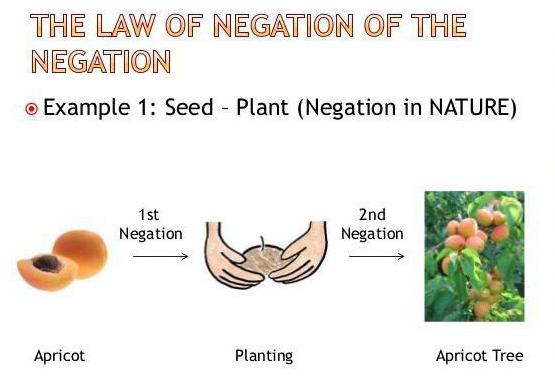 THE LAW OF NEGATION OF THE NEGATION

Example 1: Seed – Plant (Negation in NATURE)

1st Negation

2nd Negation

Apricot

Planting

Apricot Tree